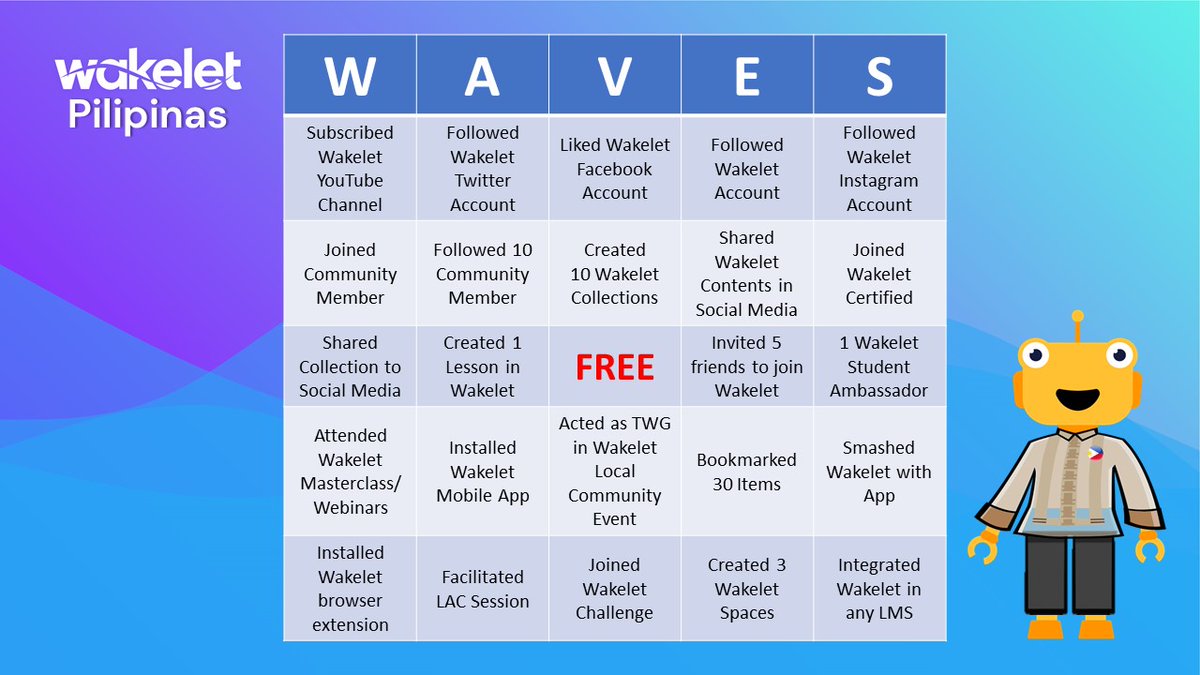 wakelet Pilipinas

| W | A | V | E | S |
|---|---|---|---|---|
| Subscribed Wakelet YouTube Channel | Followed Wakelet Twitter Account | Liked Wakelet Facebook Account | Followed Wakelet Account | Followed Wakelet Instagram Account |
| Joined Community Member | Followed 10 Community Member | Created 10 Wakelet Collections | Shared Wakelet Contents in Social Media | Joined Wakelet Certified |
| Shared Collection to Social Media | Created 1 Lesson in Wakelet | FREE | Invited 5 friends to join Wakelet | 1 Wakelet Student Ambassador |
| Attended Wakelet Masterclass/ Webinars | Installed Wakelet Mobile App | Acted as TWG in Wakelet Local Community Event | Bookmarked 30 Items | Smashed Wakelet with App |
| Installed Wakelet browser extension | Facilitated LAC Session | Joined Wakelet Challenge | Created 3 Wakelet Spaces | Integrated Wakelet in any LMS |